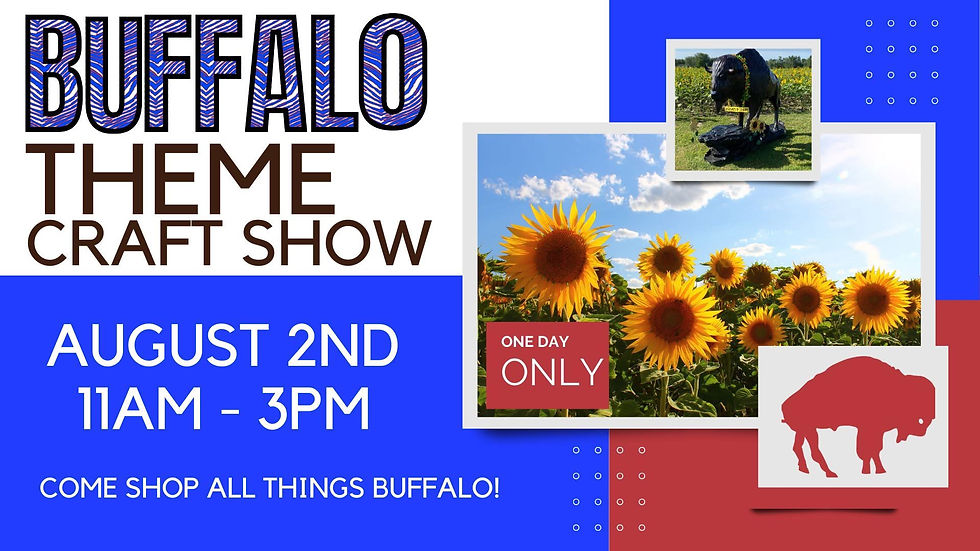 BUFFALO
THEME
CRAFT SHOW

AUGUST 2ND
11AM - 3PM

COME SHOP ALL THINGS BUFFALO!

ONE DAY
ONLY